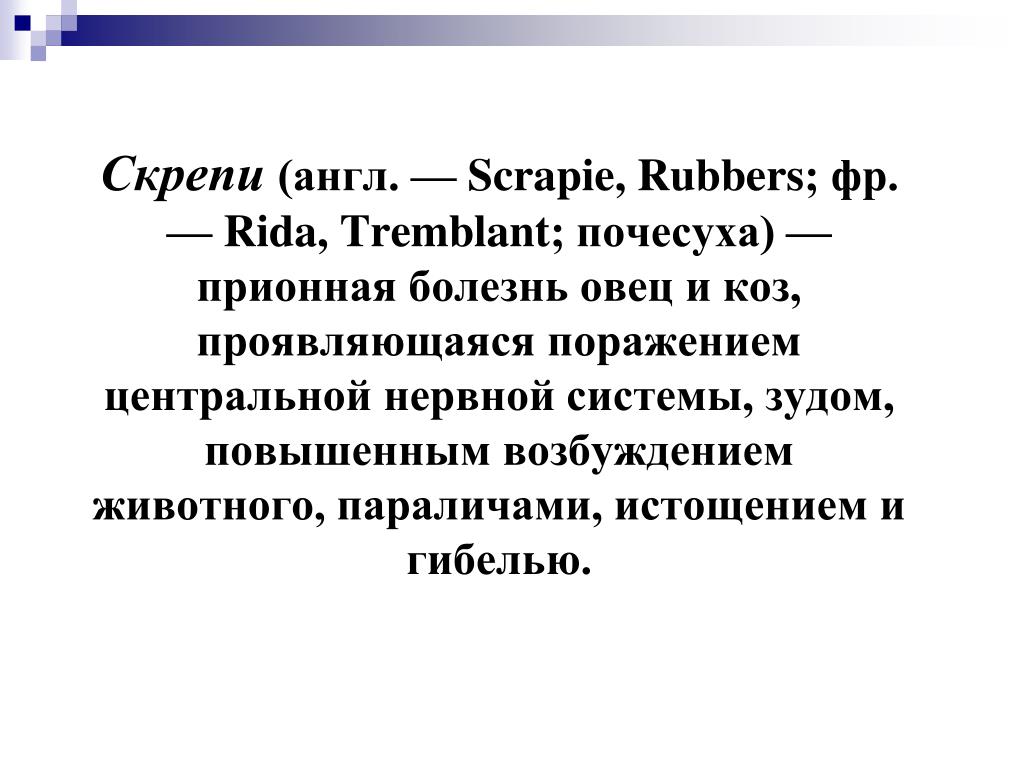 Скрепи (англ. — Scrapie, Rubbers; фр. — Rida, Tremblant; почесуха) — прионная болезнь овец и коз, проявляющаяся поражением центральной нервной системы, зудом, повышенным возбуждением животного, параличами, истощением и гибелью.